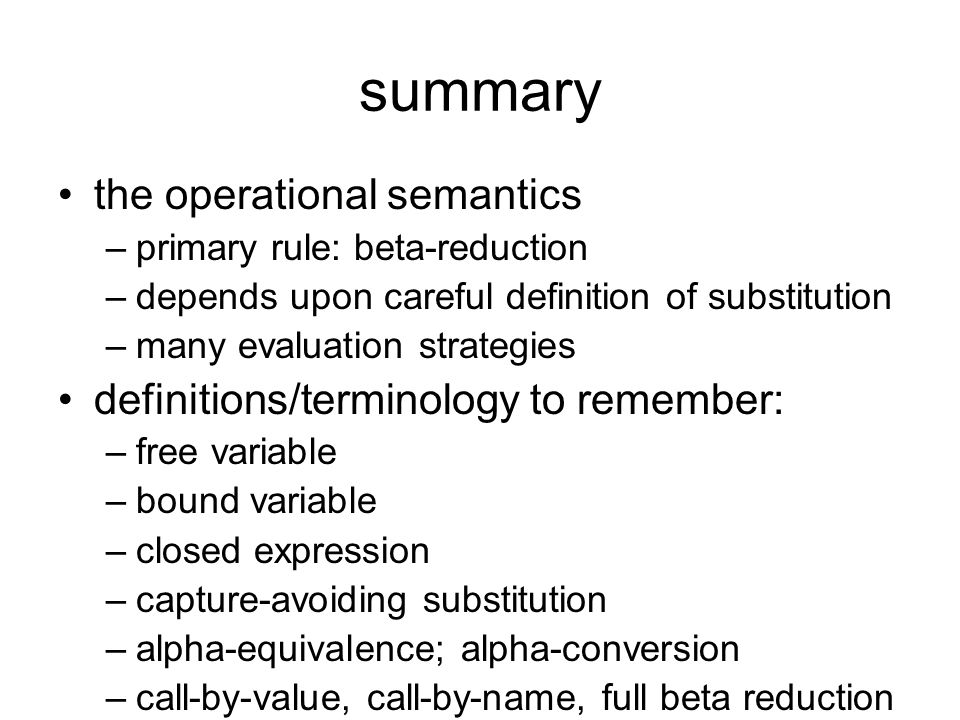 summary

• the operational semantics
– primary rule: beta-reduction
– depends upon careful definition of substitution
– many evaluation strategies

• definitions/terminology to remember:
– free variable
– bound variable
– closed expression
– capture-avoiding substitution
– alpha-equivalence; alpha-conversion
– call-by-value, call-by-name, full beta reduction